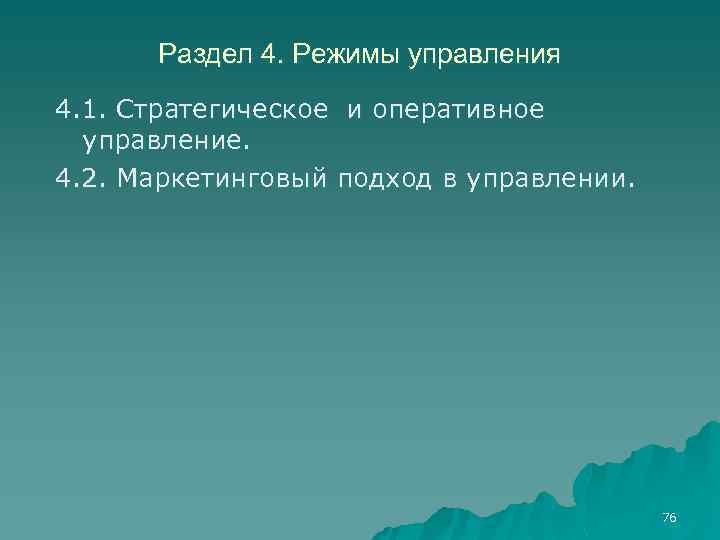 Раздел 4. Режимы управления

4.1. Стратегическое и оперативное управление.

4.2. Маркетинговый подход в управлении.

76